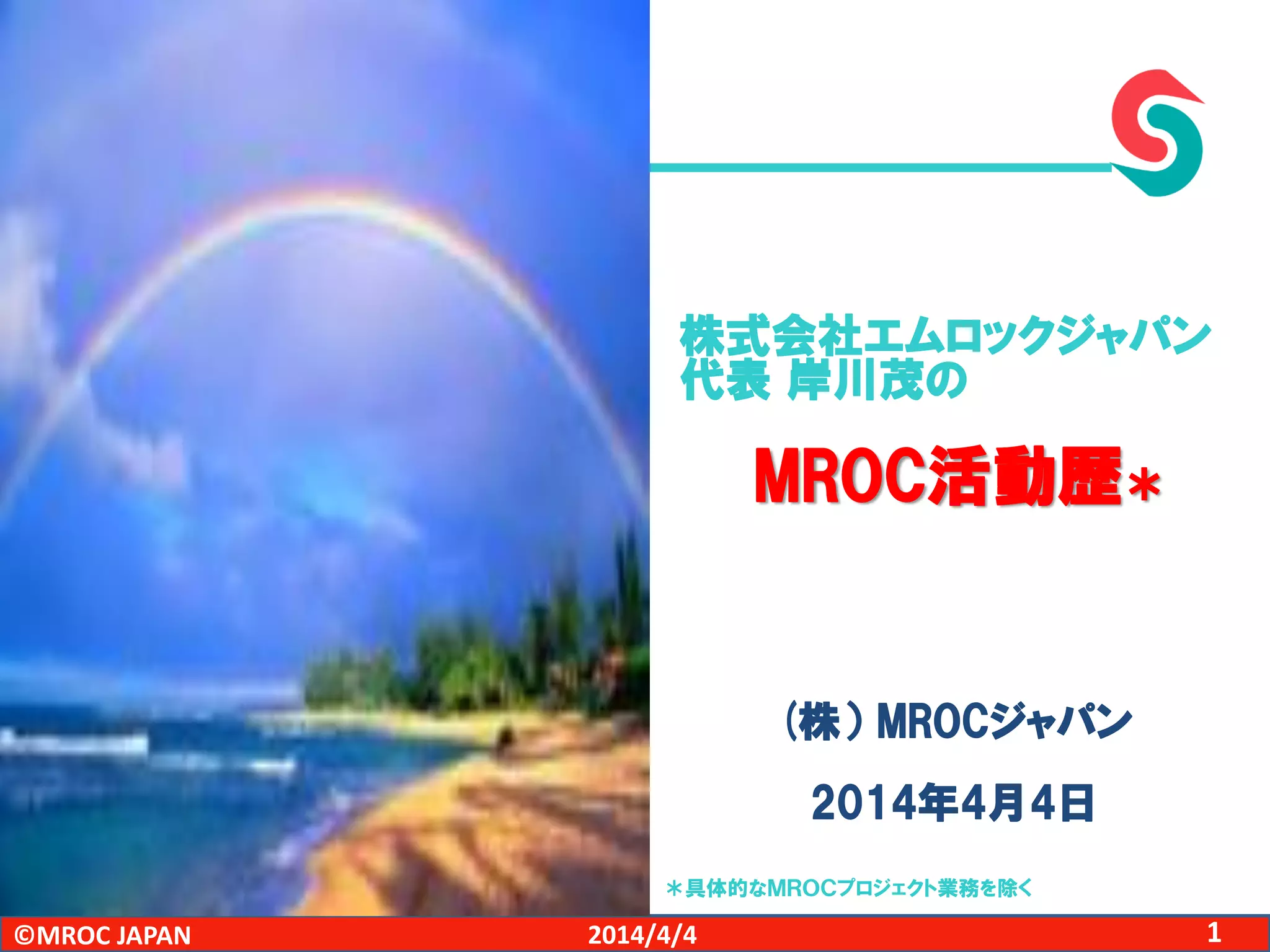 株式会社エムロックジャパン
代表 岸川茂の

MROC活動歴＊

（株）MROCジャパン

2014年4月4日

＊具体的なMROCプロジェクト業務を除く

©MROC JAPAN 2014/4/4 1